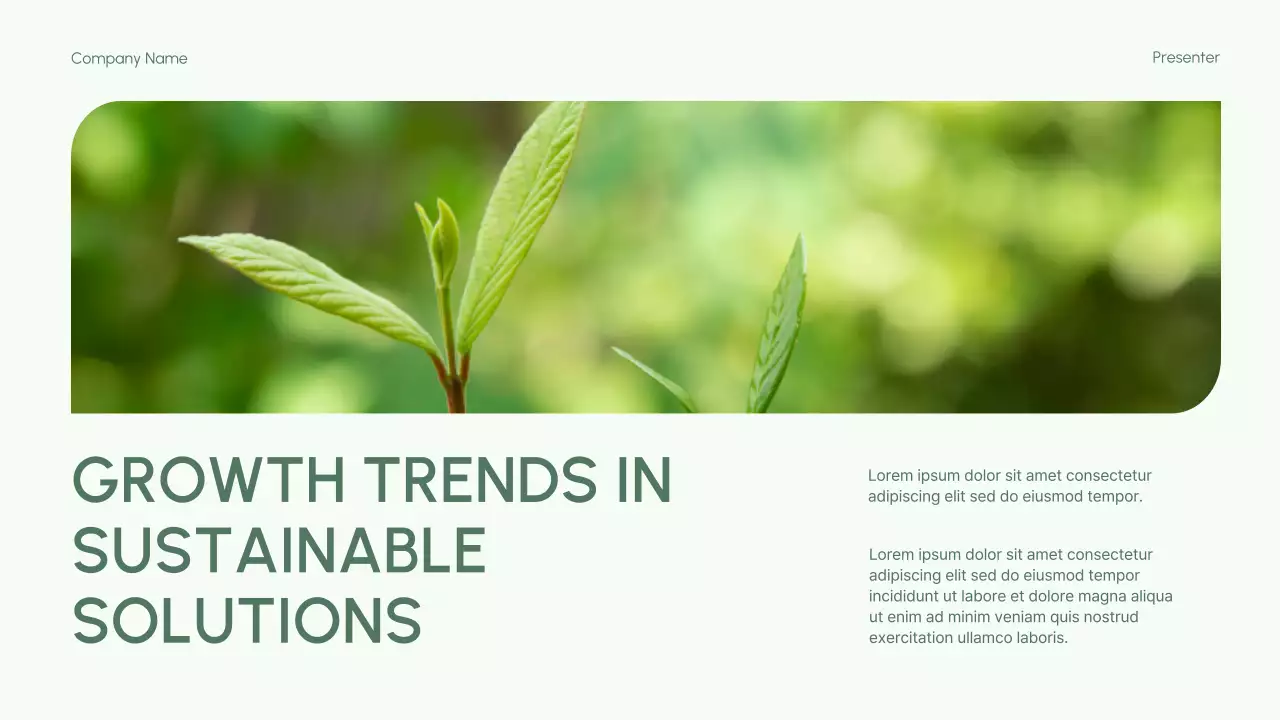 Company Name

Presenter

GROWTH TRENDS IN SUSTAINABLE SOLUTIONS

Lorem ipsum dolor sit amet consectetur adipiscing elit sed do eiusmod tempor.

Lorem ipsum dolor sit amet consectetur adipiscing elit sed do eiusmod tempor incididunt ut labore et dolore magna aliqua ut enim ad minim veniam quis nostrud exercitation ullamco laboris.